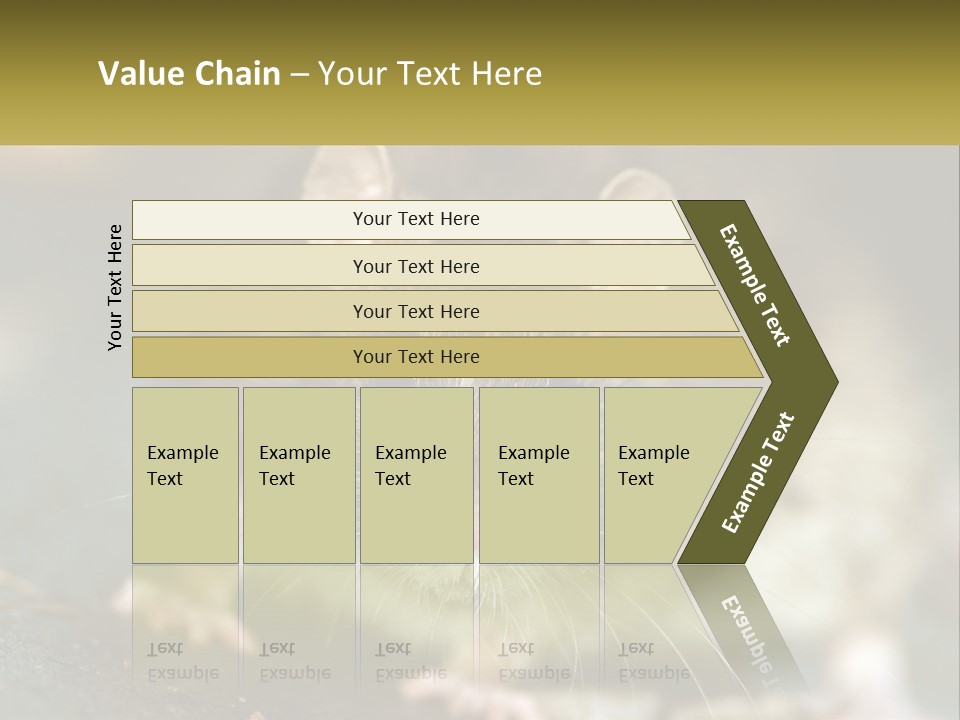 Value Chain – Your Text Here

Your Text Here

Your Text Here

Your Text Here

Your Text Here

Your Text Here

Example Text

Example Text

Example Text

Example Text

Example Text

Example Text

Example Text